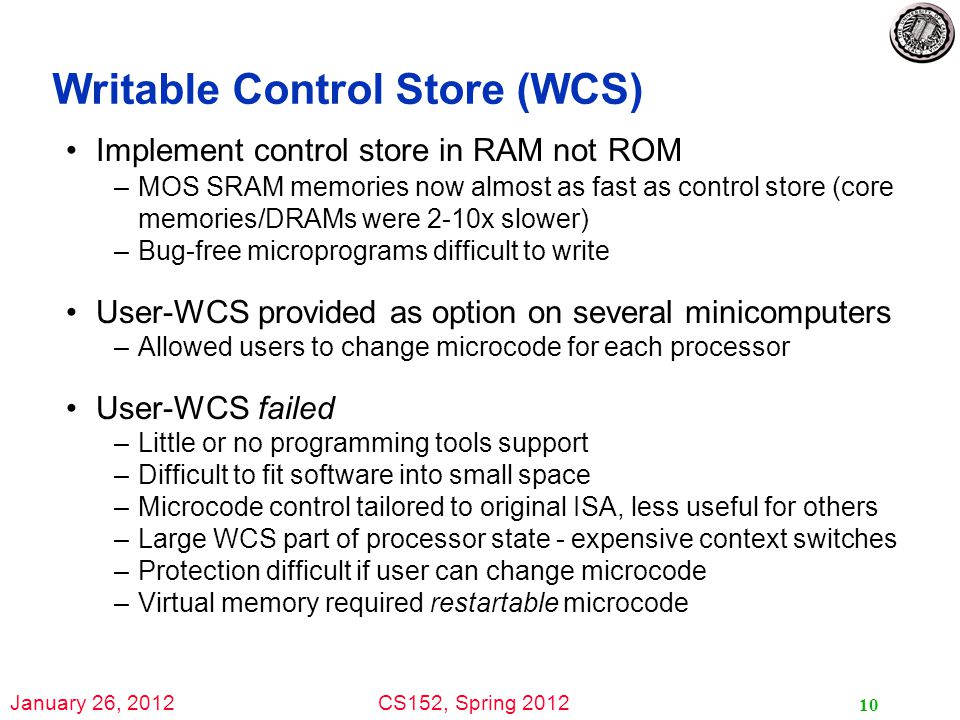 Writable Control Store (WCS)

• Implement control store in RAM not ROM
– MOS SRAM memories now almost as fast as control store (core memories/DRAMs were 2-10x slower)
– Bug-free microprograms difficult to write

• User-WCS provided as option on several minicomputers
– Allowed users to change microcode for each processor

• User-WCS failed
– Little or no programming tools support
– Difficult to fit software into small space
– Microcode control tailored to original ISA, less useful for others
– Large WCS part of processor state - expensive context switches
– Protection difficult if user can change microcode
– Virtual memory required restartable microcode

January 26, 2012
CS152, Spring 2012
10